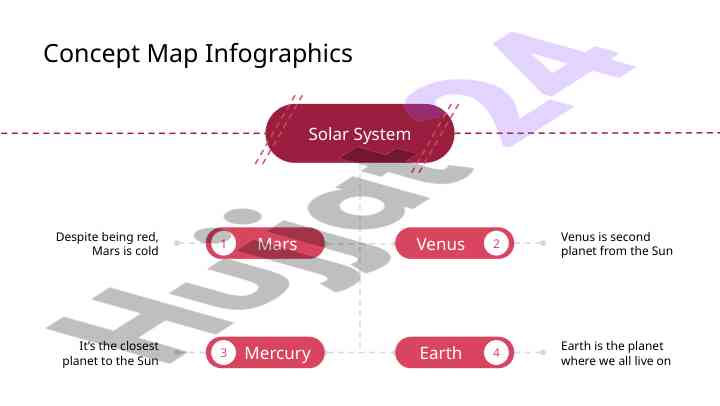 Concept Map Infographics

Solar System

Despite being red, Mars is cold

1 Mars

Venus 2

Venus is second planet from the Sun

It's the closest planet to the Sun

3 Mercury

Earth 4

Earth is the planet where we all live on

Hujjat24